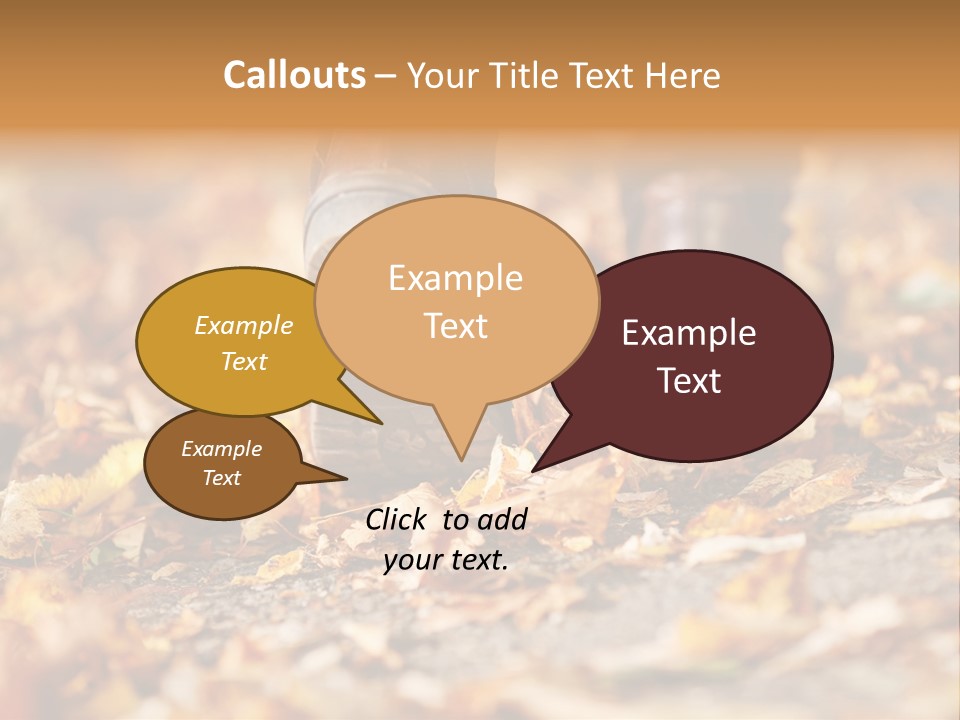 Callouts – Your Title Text Here

Example Text

Example Text

Example Text

Example Text

Click to add your text.